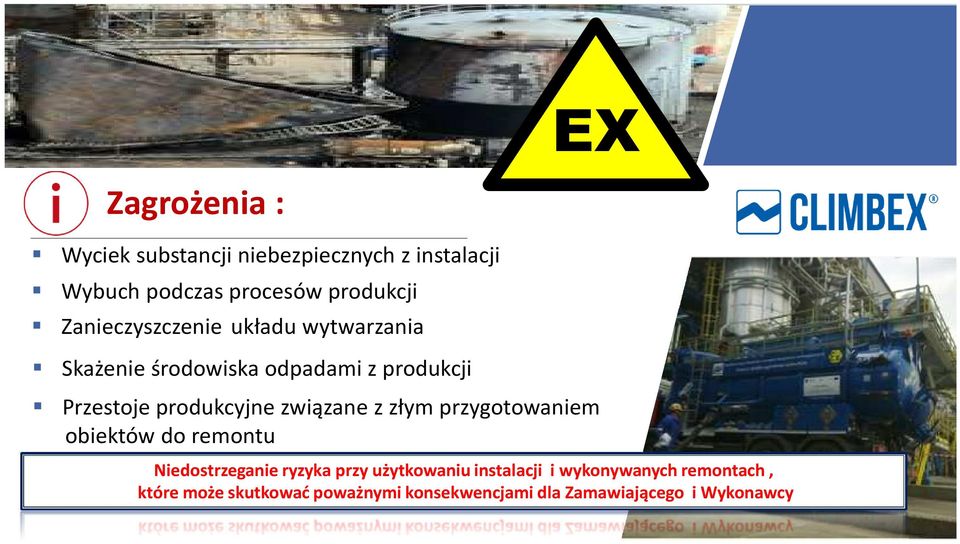 EX

i Zagrożenia :

CLIMBEX®

- Wyciek substancji niebezpiecznych z instalacji
- Wybuch podczas procesów produkcji
- Zanieczyszczenie układu wytwarzania
- Skażenie środowiska odpadami z produkcji
- Przestoje produkcyjne związane z złym przygotowaniem obiektów do remontu

Niedostrzeganie ryzyka przy użytkowaniu instalacji i wykonywanych remontach , które może skutkować poważnymi konsekwencjami dla Zamawiającego i Wykonawcy